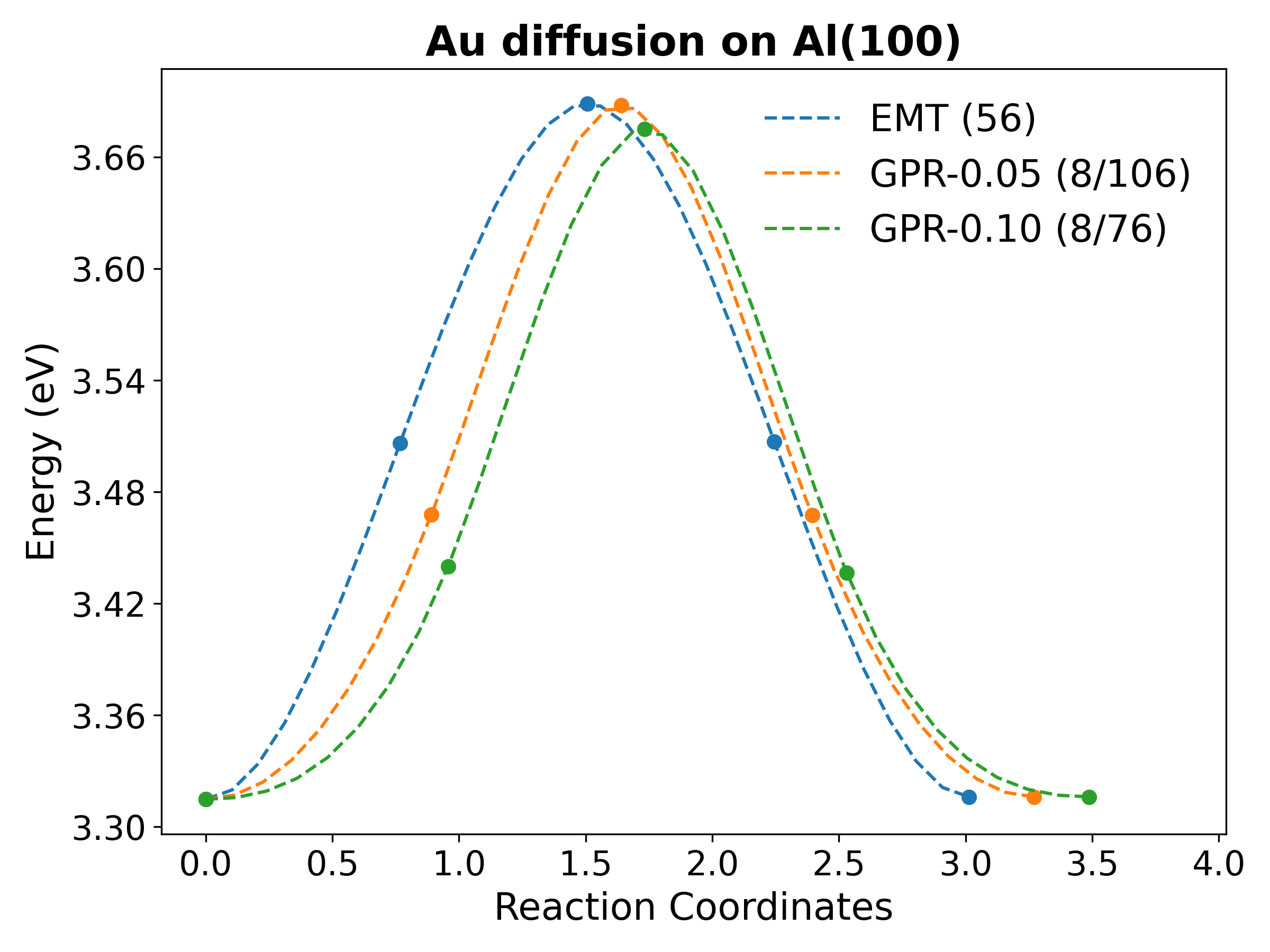 Au diffusion on Al(100)

EMT (56)
GPR-0.05 (8/106)
GPR-0.10 (8/76)

Energy (eV)

3.66
3.60
3.54
3.48
3.42
3.36
3.30

0.0 0.5 1.0 1.5 2.0 2.5 3.0 3.5 4.0

Reaction Coordinates